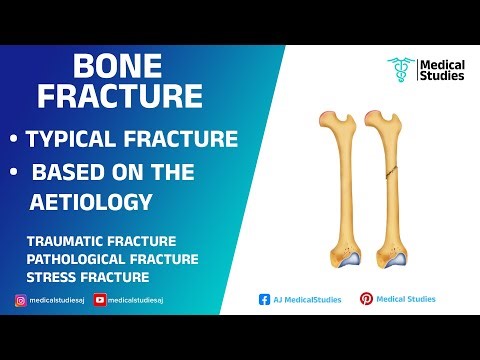 BONE FRACTURE

• TYPICAL FRACTURE

• BASED ON THE AETIOLOGY

TRAUMATIC FRACTURE
PATHOLOGICAL FRACTURE
STRESS FRACTURE

medicalstudiesaj medicalstudiesaj

Medical Studies

AJ MedicalStudies

Medical Studies